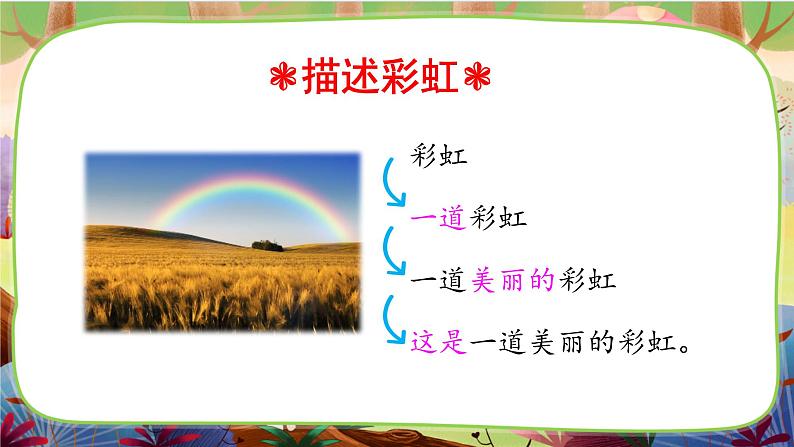 ❃描述彩虹❃

彩虹

一道彩虹

一道美丽的彩虹

这是一道美丽的彩虹。